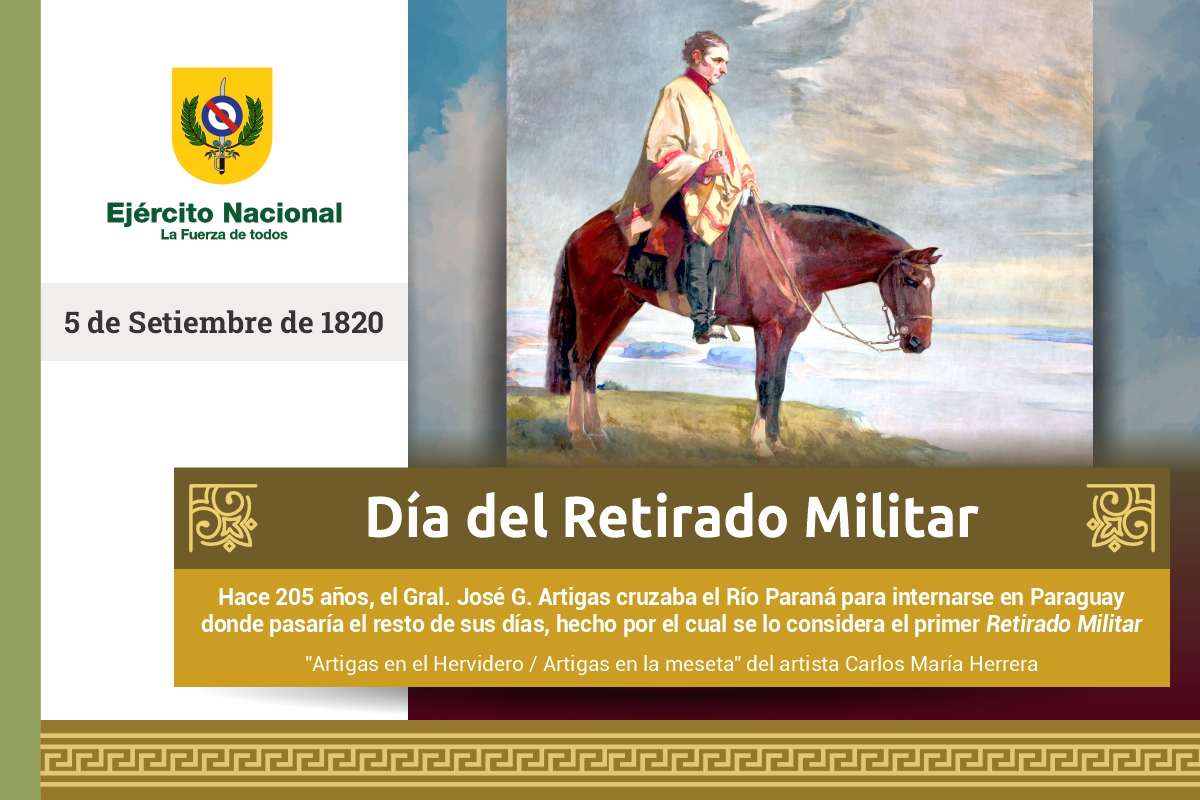 Ejército Nacional
La Fuerza de todos

5 de Setiembre de 1820

Día del Retirado Militar

Hace 205 años, el Gral. José G. Artigas cruzaba el Río Paraná para internarse en Paraguay donde pasaría el resto de sus días, hecho por el cual se lo considera el primer Retirado Militar

"Artigas en el Hervidero / Artigas en la meseta" del artista Carlos María Herrera